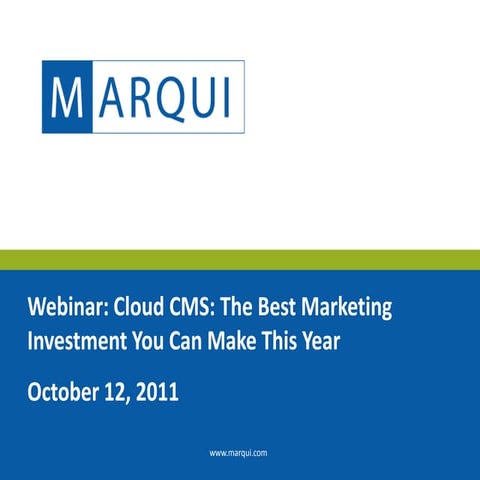 MARQUI

Webinar: Cloud CMS: The Best Marketing Investment You Can Make This Year

October 12, 2011

www.marqui.com